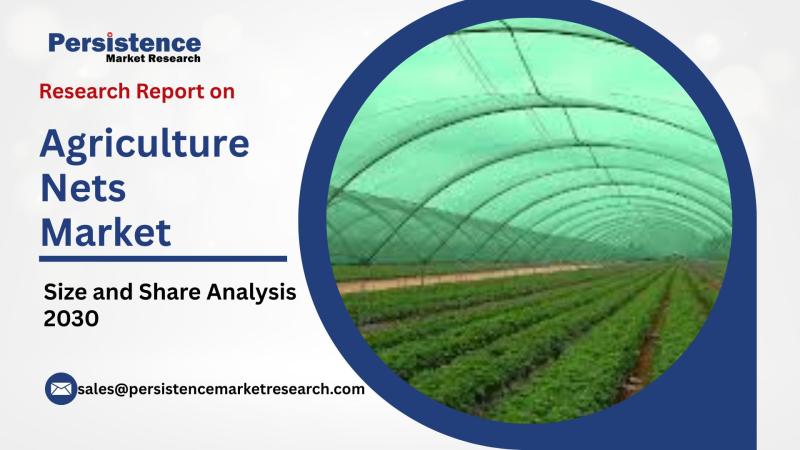 Persistence
Market Research

Research Report on

Agriculture Nets Market

Size and Share Analysis 2030

sales@persistencemarketresearch.com